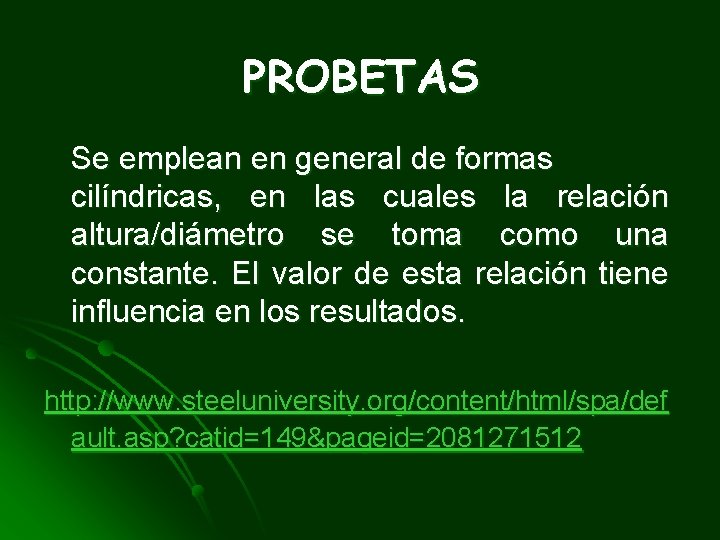 PROBETAS

Se emplean en general de formas cilíndricas, en las cuales la relación altura/diámetro se toma como una constante. El valor de esta relación tiene influencia en los resultados.

http://www.steeluniversity.org/content/html/spa/default.asp?catid=149&pageid=2081271512